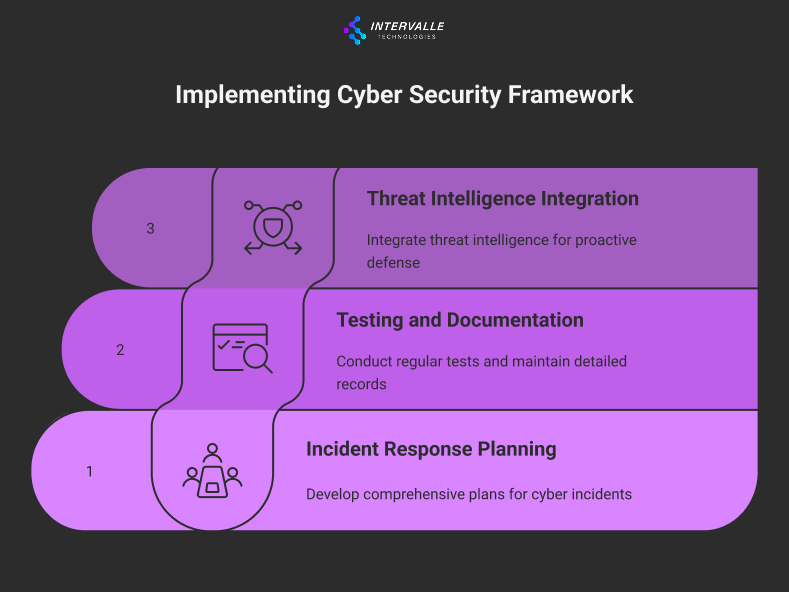 INTERVALLE
TECHNOLOGIES

Implementing Cyber Security Framework

3

Threat Intelligence Integration

Integrate threat intelligence for proactive defense

2

Testing and Documentation

Conduct regular tests and maintain detailed records

1

Incident Response Planning

Develop comprehensive plans for cyber incidents